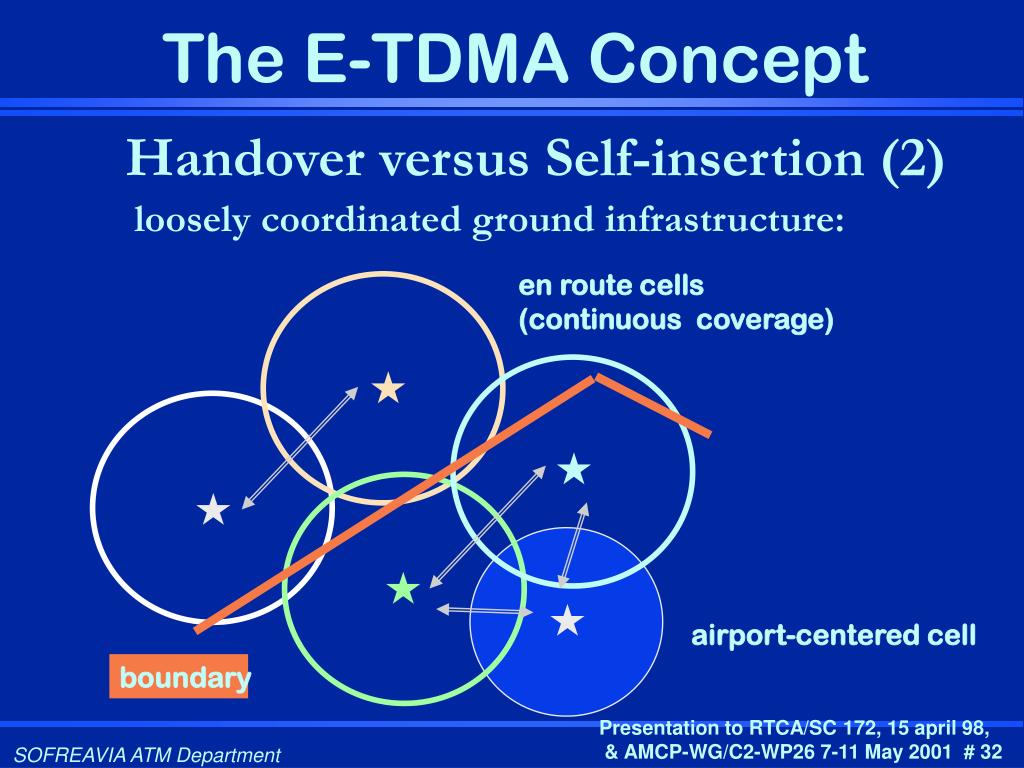 The E-TDMA Concept

Handover versus Self-insertion (2)

loosely coordinated ground infrastructure:

en route cells
(continuous coverage)

airport-centered cell

boundary

SOFREAVIA ATM Department

Presentation to RTCA/SC 172, 15 april 98,
& AMCP-WG/C2-WP26 7-11 May 2001 # 32